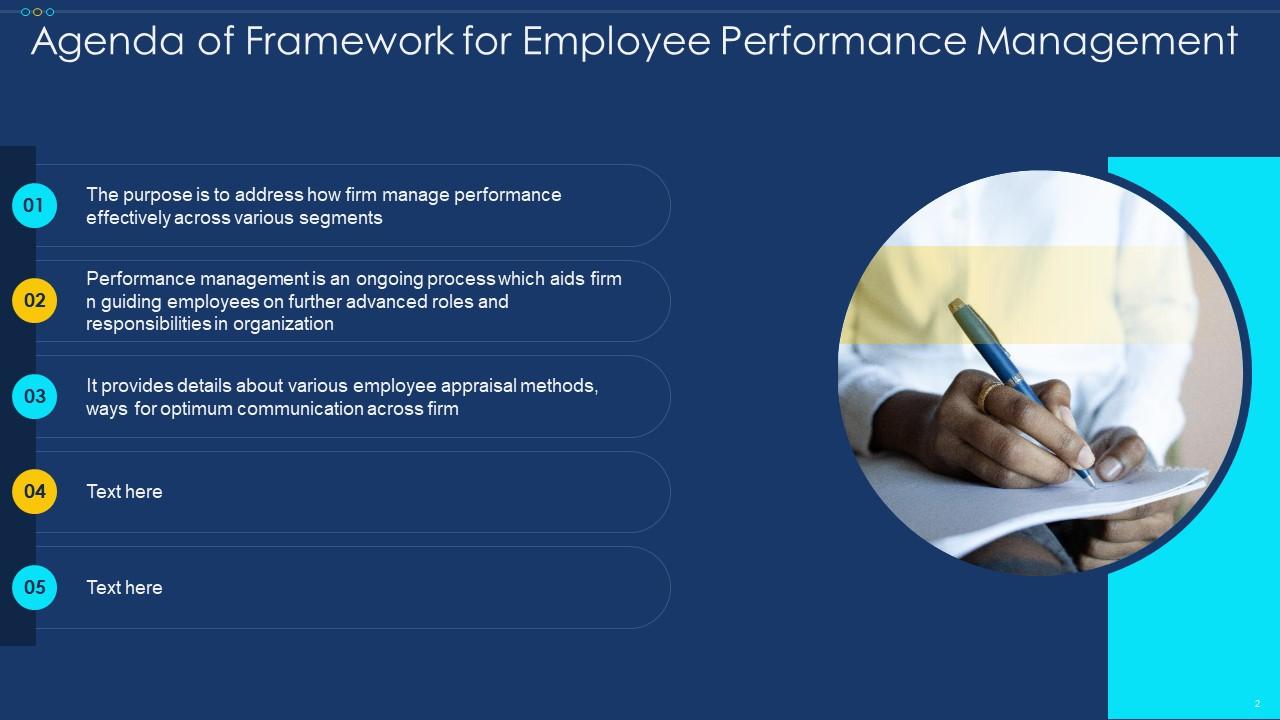 Agenda of Framework for Employee Performance Management

01
The purpose is to address how firm manage performance effectively across various segments

02
Performance management is an ongoing process which aids firm n guiding employees on further advanced roles and responsibilities in organization

03
It provides details about various employee appraisal methods, ways for optimum communication across firm

04
Text here

05
Text here

2